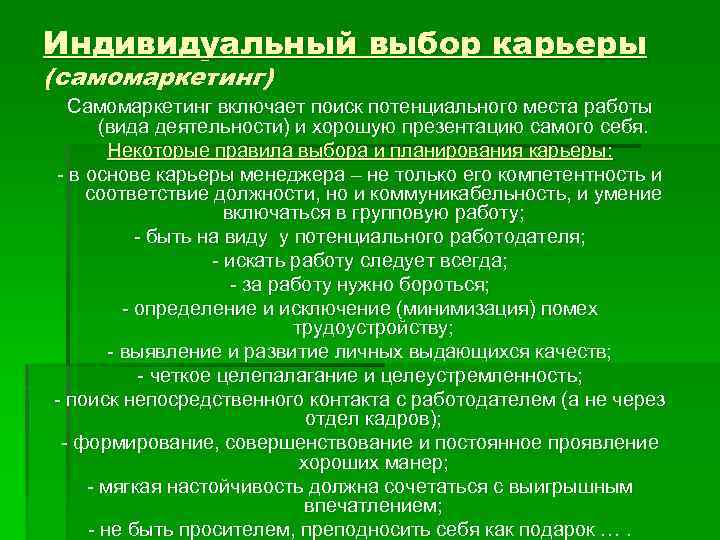 Индивидуальный выбор карьеры (самомаркетинг)

Самомаркетинг включает поиск потенциального места работы (вида деятельности) и хорошую презентацию самого себя.

Некоторые правила выбора и планирования карьеры:

- в основе карьеры менеджера – не только его компетентность и соответствие должности, но и коммуникабельность, и умение включаться в групповую работу;

- быть на виду у потенциального работодателя;

- искать работу следует всегда;

- за работу нужно бороться;

- определение и исключение (минимизация) помех трудоустройству;

- выявление и развитие личных выдающихся качеств;

- четкое целепалагание и целеустремленность;

- поиск непосредственного контакта с работодателем (а не через отдел кадров);

- формирование, совершенствование и постоянное проявление хороших манер;

- мягкая настойчивость должна сочетаться с выигрышным впечатлением;

- не быть просителем, преподносить себя как подарок … .